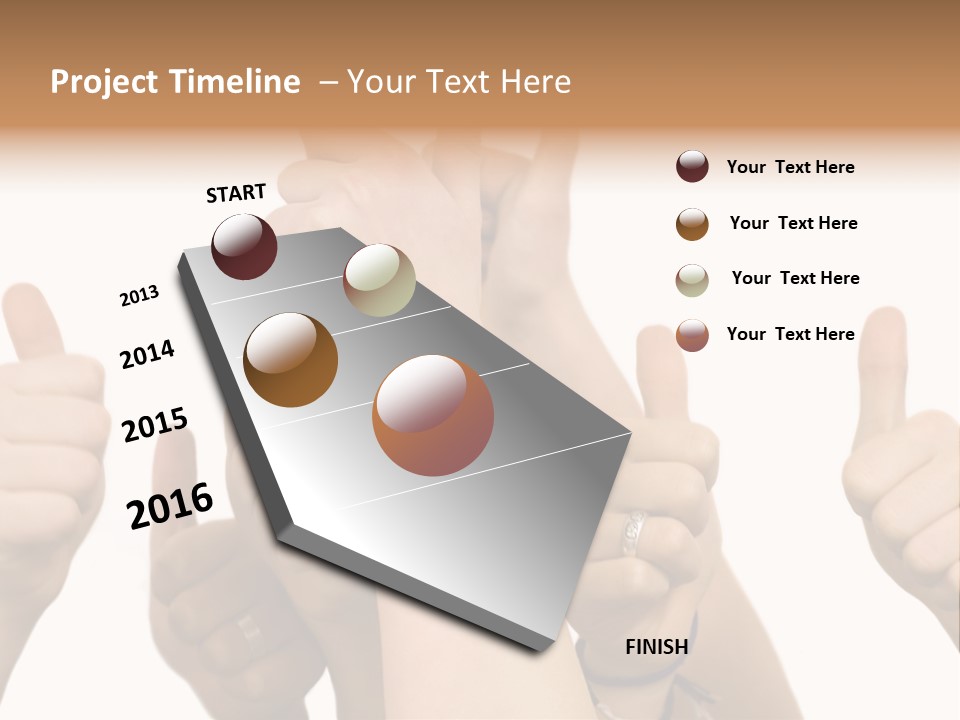 Project Timeline – Your Text Here

START

2013

2014

2015

2016

FINISH

Your Text Here

Your Text Here

Your Text Here

Your Text Here